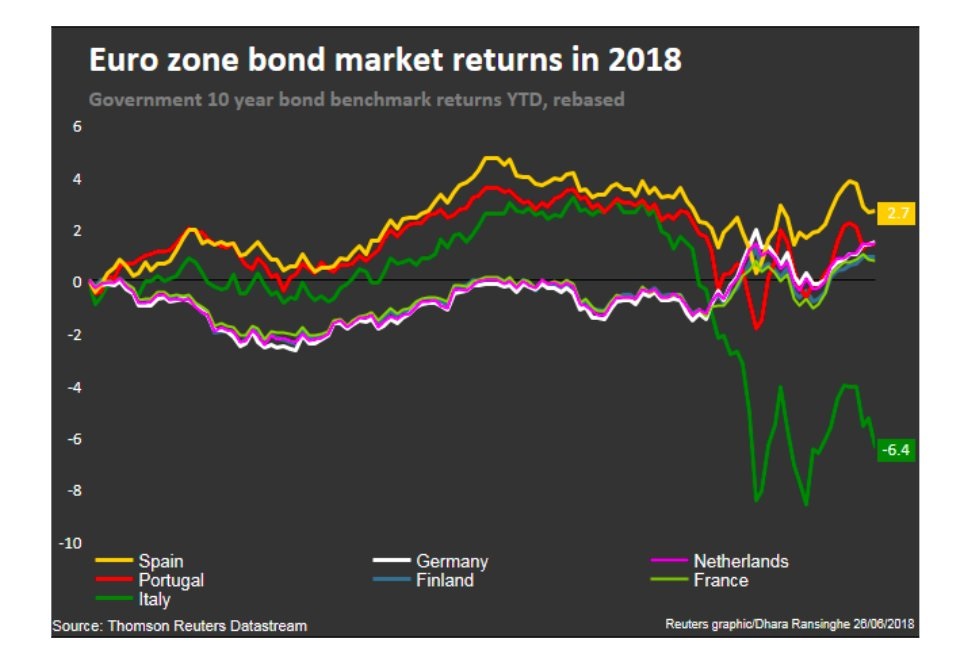 Euro zone bond market returns in 2018

Government 10 year bond benchmark returns YTD, rebased

6
4
2
0
-2
-4
-6
-8
-10

2.7
-6.4

Spain
Portugal
Italy
Germany
Finland
Netherlands
France

Source: Thomson Reuters Datastream
Reuters graphic/Dhara Ransinghe 26/06/2018